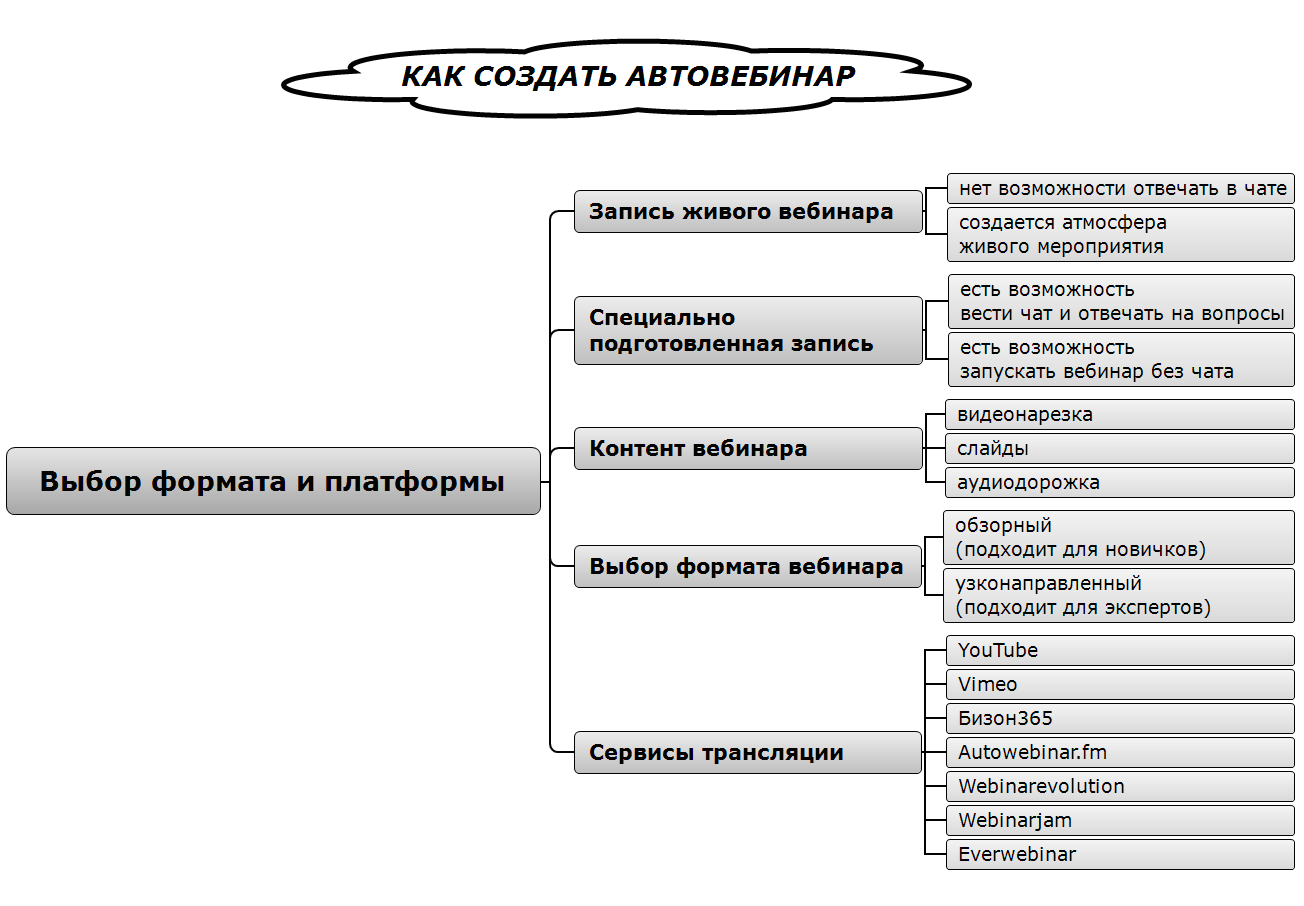 КАК СОЗДАТЬ АВТОВЕБИНАР

Выбор формата и платформы

Запись живого вебинара

нет возможности отвечать в чате

создается атмосфера живого мероприятия

Специально подготовленная запись

есть возможность вести чат и отвечать на вопросы

есть возможность запускать вебинар без чата

Контент вебинара

видеонарезка

слайды

аудиодорожка

Выбор формата вебинара

обзорный (подходит для новичков)

узконаправленный (подходит для экспертов)

Сервисы трансляции

YouTube

Vimeo

Бизон365

Autowebinar.fm

Webinarevolution

Webinarjam

Everwebinar